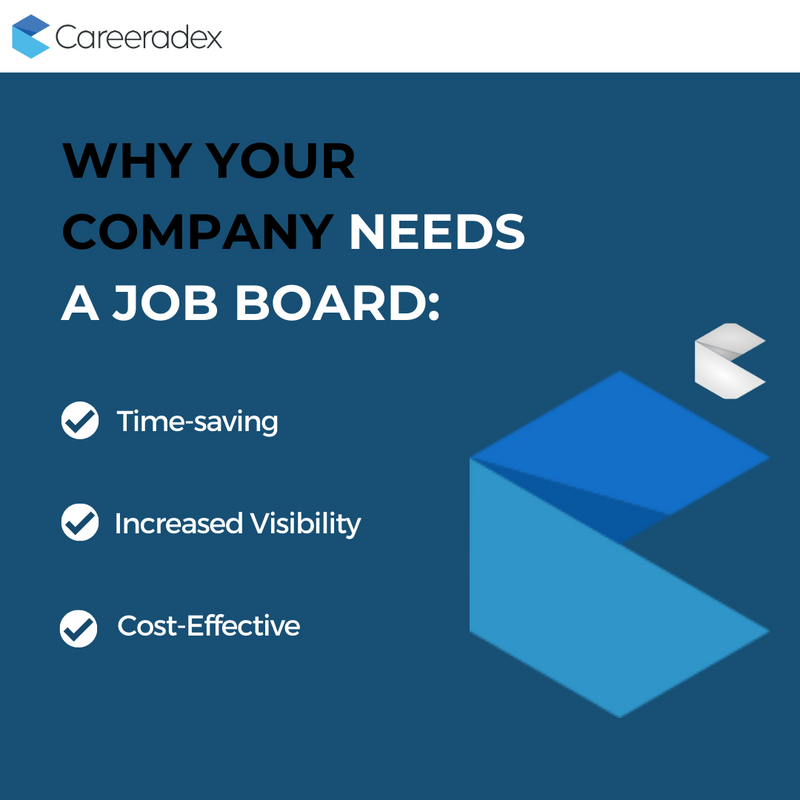 Careeradex

WHY YOUR COMPANY NEEDS A JOB BOARD:

Time-saving

Increased Visibility

Cost-Effective